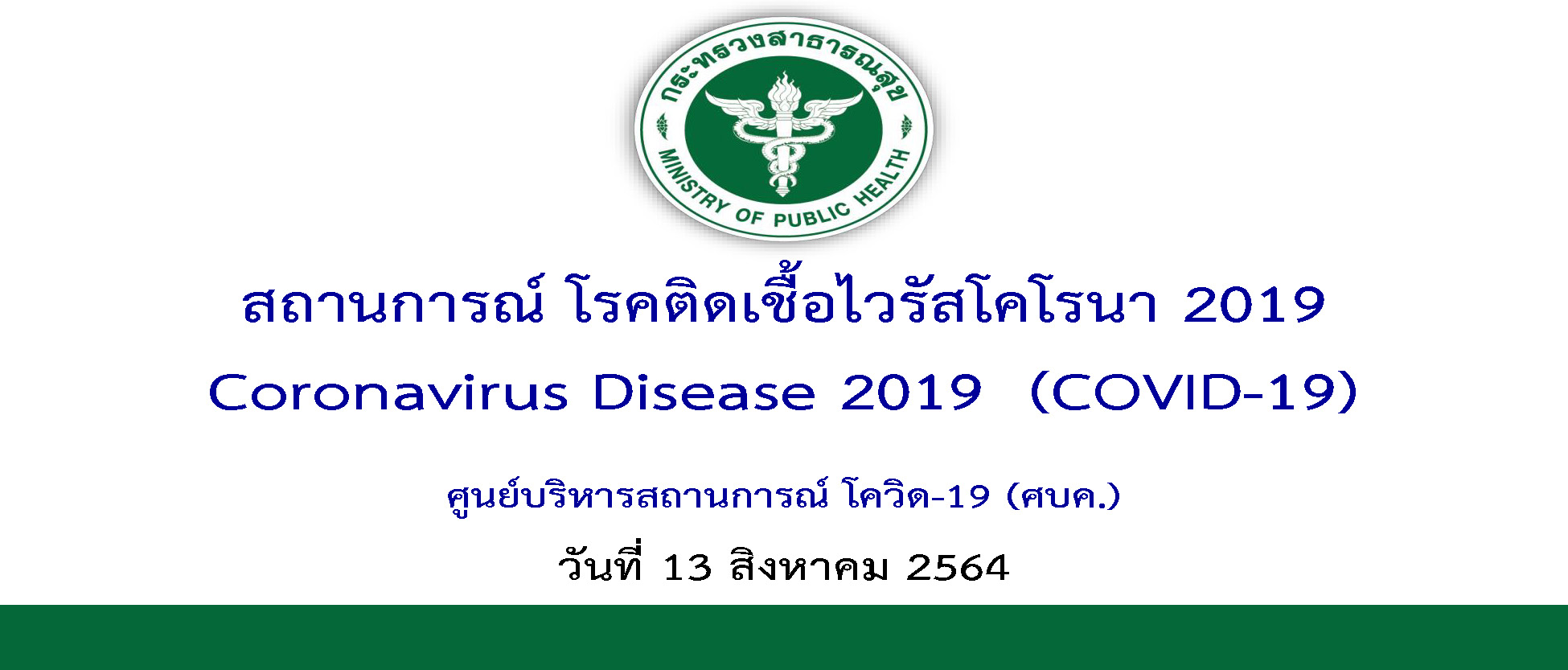 กระทรวงสาธารณสุข
MINISTRY OF PUBLIC HEALTH

สถานการณ์ โรคติดเชื้อไวรัสโคโรนา 2019
Coronavirus Disease 2019 (COVID-19)

ศูนย์บริหารสถานการณ์ โควิด-19 (ศบค.)

วันที่ 13 สิงหาคม 2564